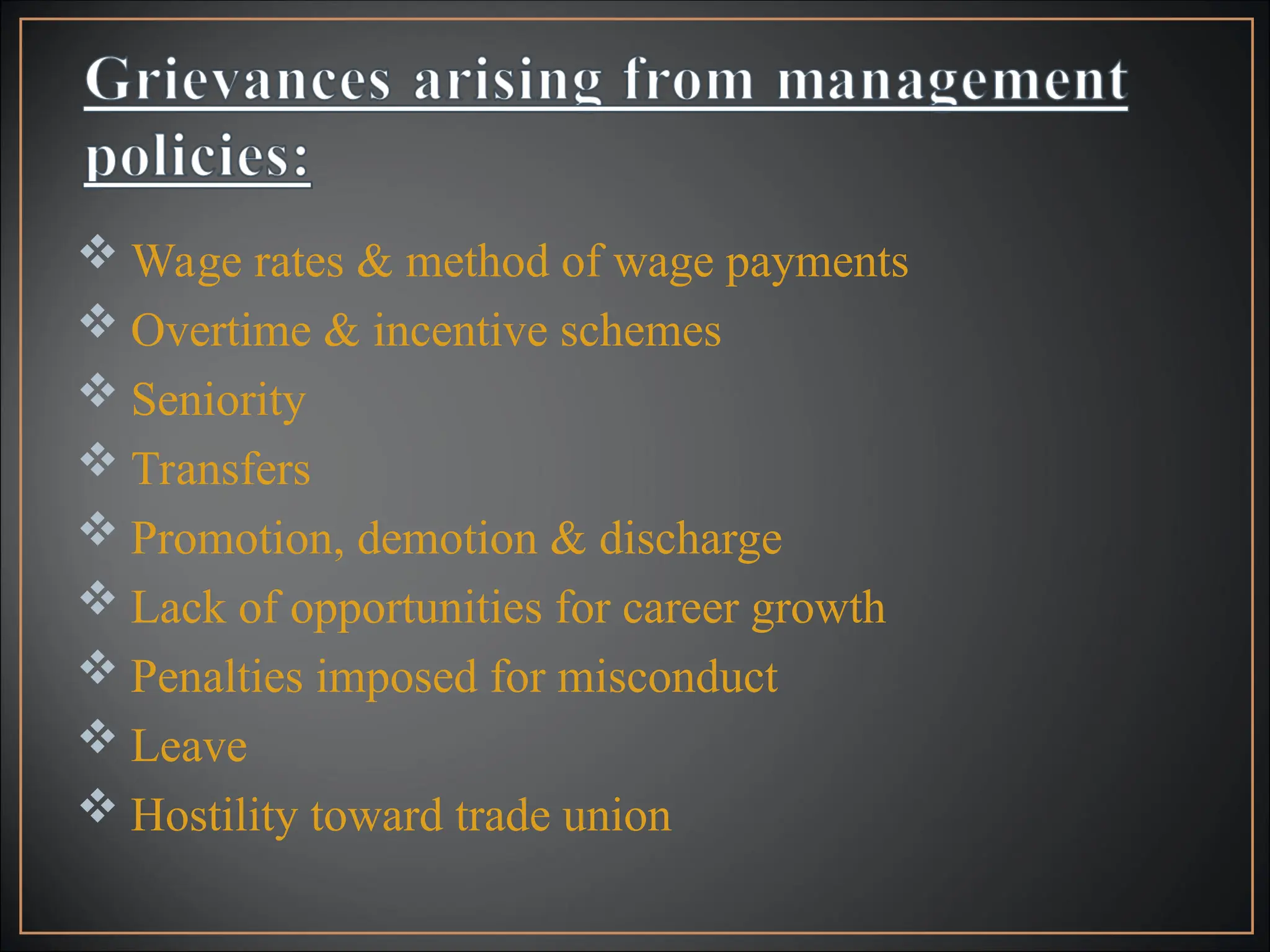 Grievances arising from management policies:

❖ Wage rates & method of wage payments
❖ Overtime & incentive schemes
❖ Seniority
❖ Transfers
❖ Promotion, demotion & discharge
❖ Lack of opportunities for career growth
❖ Penalties imposed for misconduct
❖ Leave
❖ Hostility toward trade union